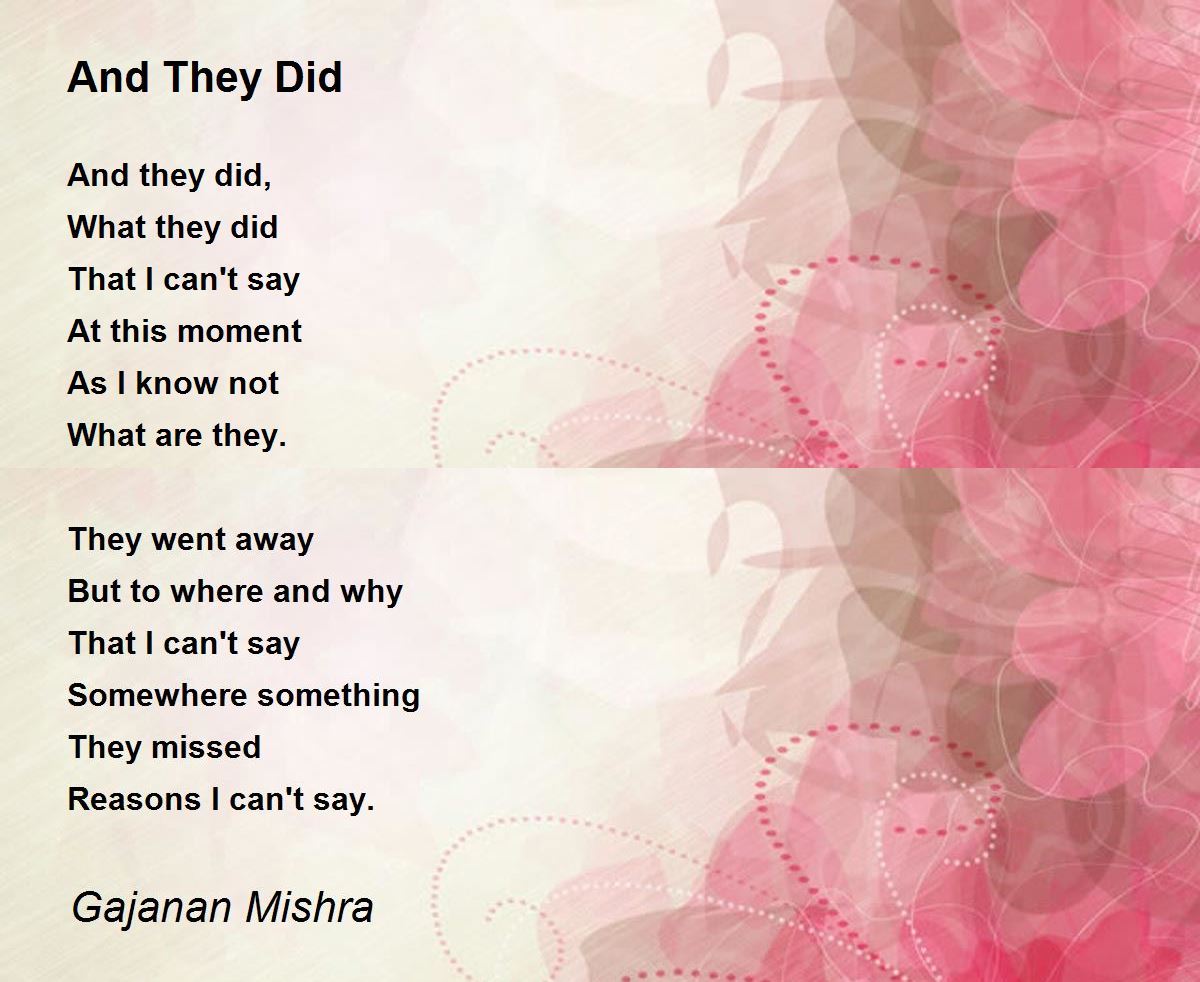 And They Did

And they did,
What they did
That I can't say
At this moment
As I know not
What are they.

They went away
But to where and why
That I can't say
Somewhere something
They missed
Reasons I can't say.

Gajanan Mishra